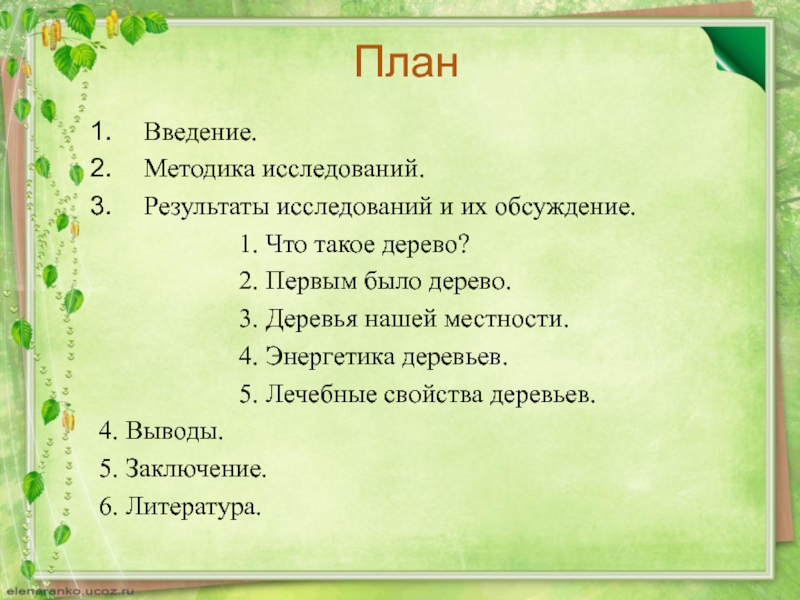 План

1. Введение.
2. Методика исследований.
3. Результаты исследований и их обсуждение.
1. Что такое дерево?
2. Первым было дерево.
3. Деревья нашей местности.
4. Энергетика деревьев.
5. Лечебные свойства деревьев.
4. Выводы.
5. Заключение.
6. Литература.

elenaranko.ucoz.ru